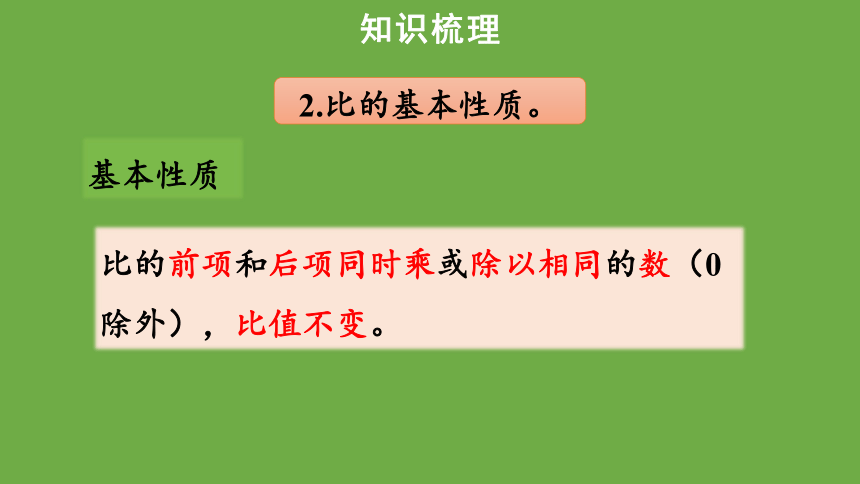 知识梳理

2.比的基本性质。

基本性质

比的前项和后项同时乘或除以相同的数（0除外），比值不变。